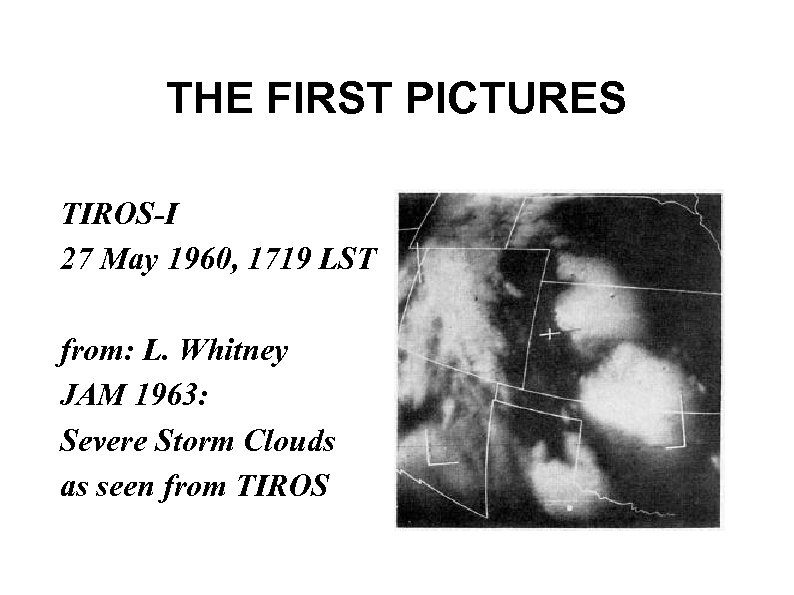 THE FIRST PICTURES

TIROS-I
27 May 1960, 1719 LST

from: L. Whitney
JAM 1963:
Severe Storm Clouds
as seen from TIROS